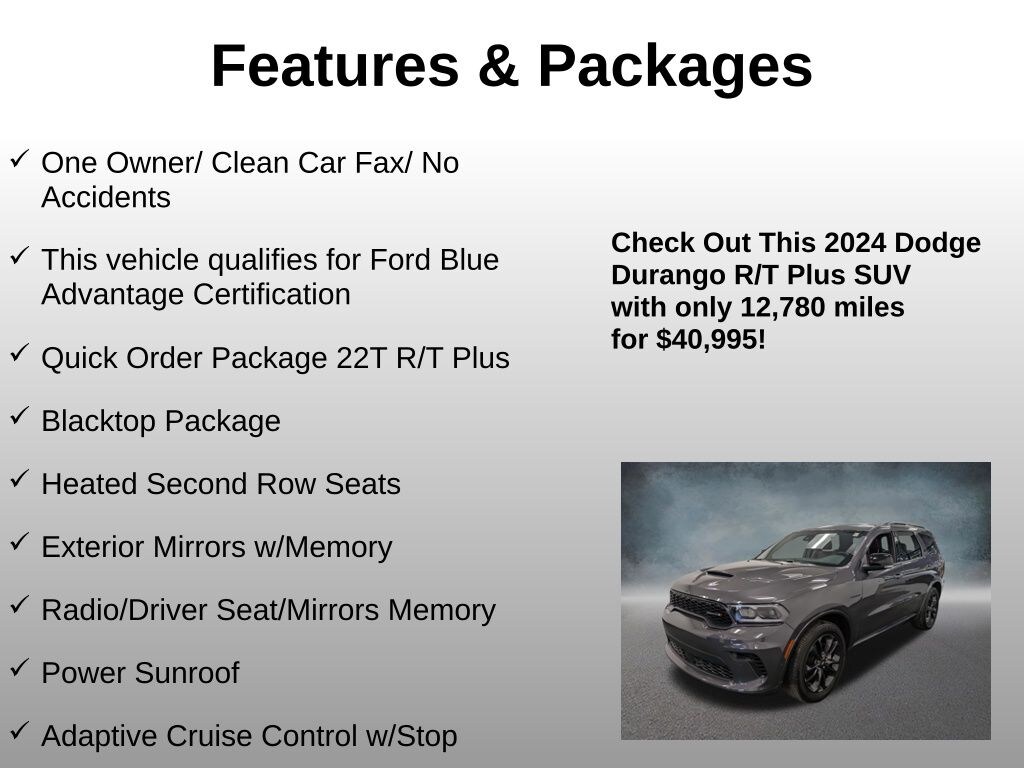 Features & Packages

✓ One Owner/ Clean Car Fax/ No Accidents

✓ This vehicle qualifies for Ford Blue Advantage Certification

✓ Quick Order Package 22T R/T Plus

✓ Blacktop Package

✓ Heated Second Row Seats

✓ Exterior Mirrors w/Memory

✓ Radio/Driver Seat/Mirrors Memory

✓ Power Sunroof

✓ Adaptive Cruise Control w/Stop

Check Out This 2024 Dodge Durango R/T Plus SUV with only 12,780 miles for $40,995!